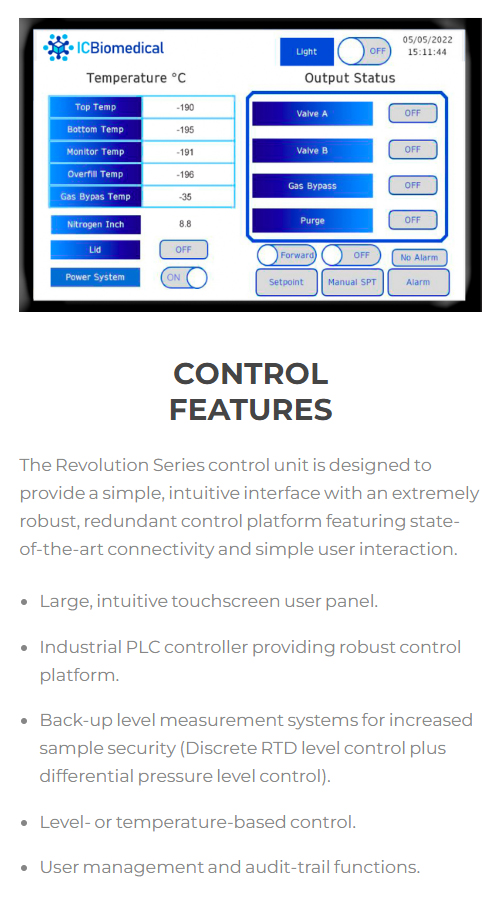 ICBiomedical

Light OFF

05/05/2022
15:11:44

Temperature °C

| Top Temp | -190 |
|---|---|
| Bottom Temp | -195 |
| Monitor Temp | -191 |
| Overfill Temp | -196 |
| Gas Bypas Temp | -35 |

Nitrogen Inch 8.8

Lid OFF

Power System ON

Output Status

Valve A OFF

Valve B OFF

Gas Bypass OFF

Purge OFF

Forward OFF No Alarm

Setpoint Manual SPT Alarm

CONTROL FEATURES

The Revolution Series control unit is designed to provide a simple, intuitive interface with an extremely robust, redundant control platform featuring state-of-the-art connectivity and simple user interaction.

- Large, intuitive touchscreen user panel.
- Industrial PLC controller providing robust control platform.
- Back-up level measurement systems for increased sample security (Discrete RTD level control plus differential pressure level control).
- Level- or temperature-based control.
- User management and audit-trail functions.